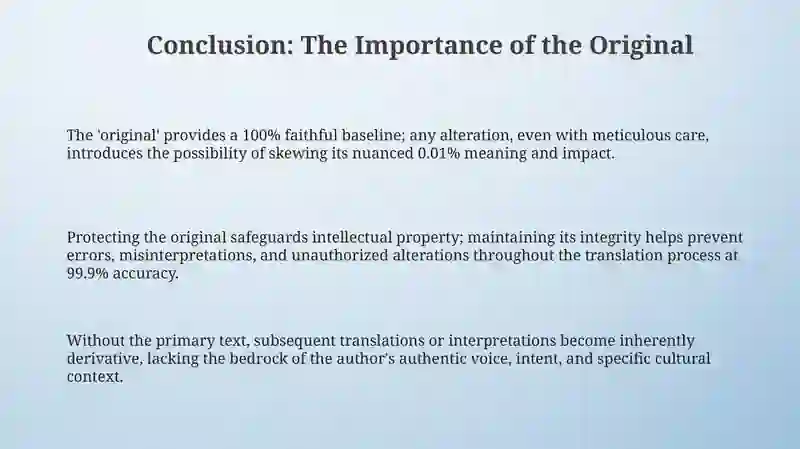 Conclusion: The Importance of the Original

The 'original' provides a 100% faithful baseline; any alteration, even with meticulous care, introduces the possibility of skewing its nuanced 0.01% meaning and impact.

Protecting the original safeguards intellectual property; maintaining its integrity helps prevent errors, misinterpretations, and unauthorized alterations throughout the translation process at 99.9% accuracy.

Without the primary text, subsequent translations or interpretations become inherently derivative, lacking the bedrock of the author's authentic voice, intent, and specific cultural context.